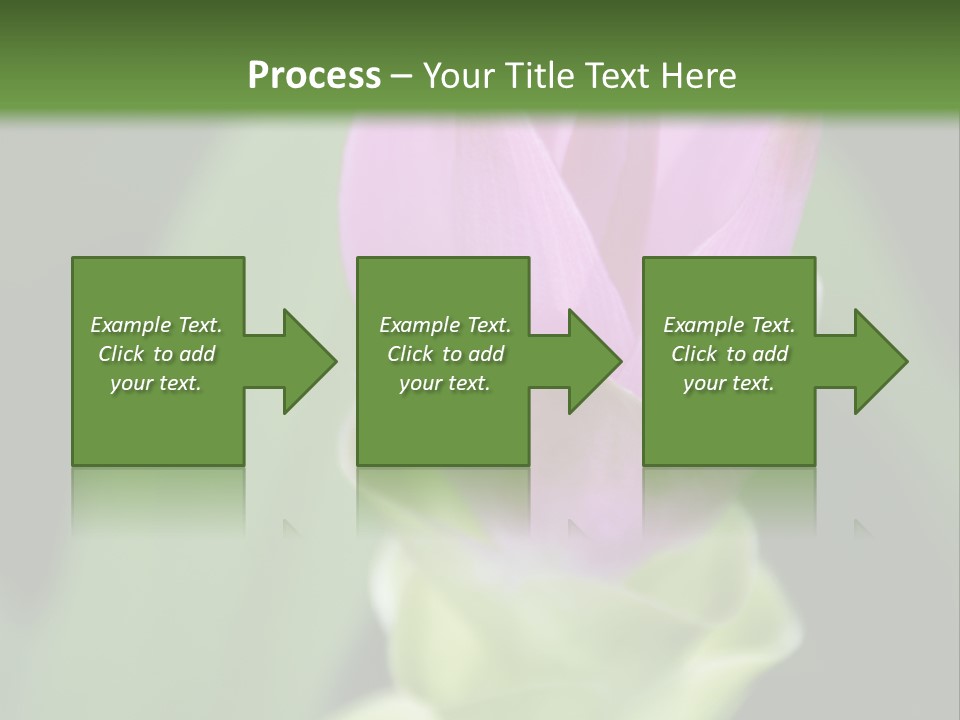 Process – Your Title Text Here

Example Text. Click to add your text.

Example Text. Click to add your text.

Example Text. Click to add your text.